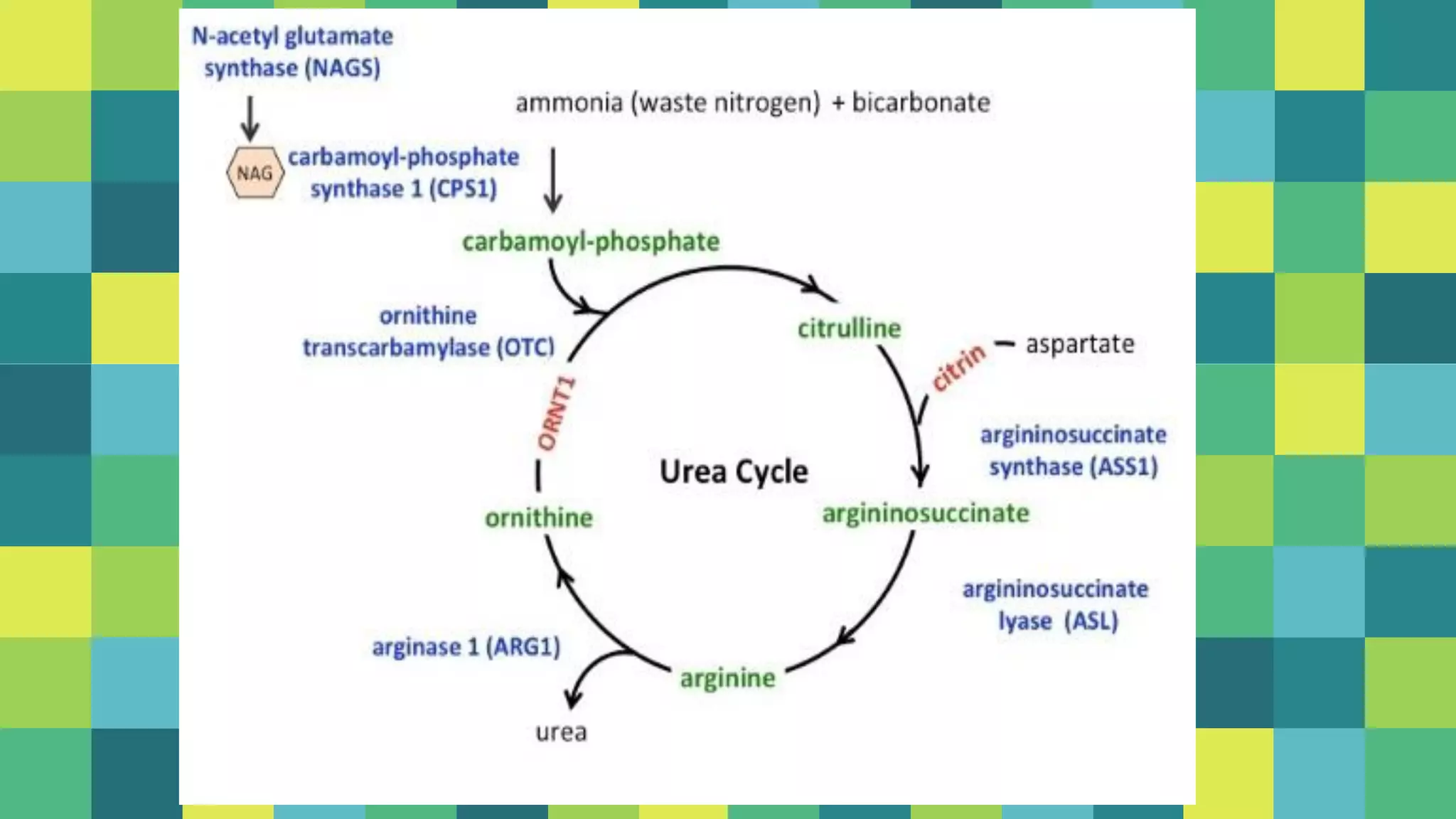 N-acetyl glutamate synthase (NAGS)

ammonia (waste nitrogen) + bicarbonate

NAG

carbamoyl-phosphate synthase 1 (CPS1)

carbamoyl-phosphate

ornithine transcarbamylase (OTC)

citrulline

citrin

aspartate

ORNT1

argininosuccinate synthase (ASS1)

Urea Cycle

ornithine

argininosuccinate

argininosuccinate lyase (ASL)

arginase 1 (ARG1)

arginine

urea